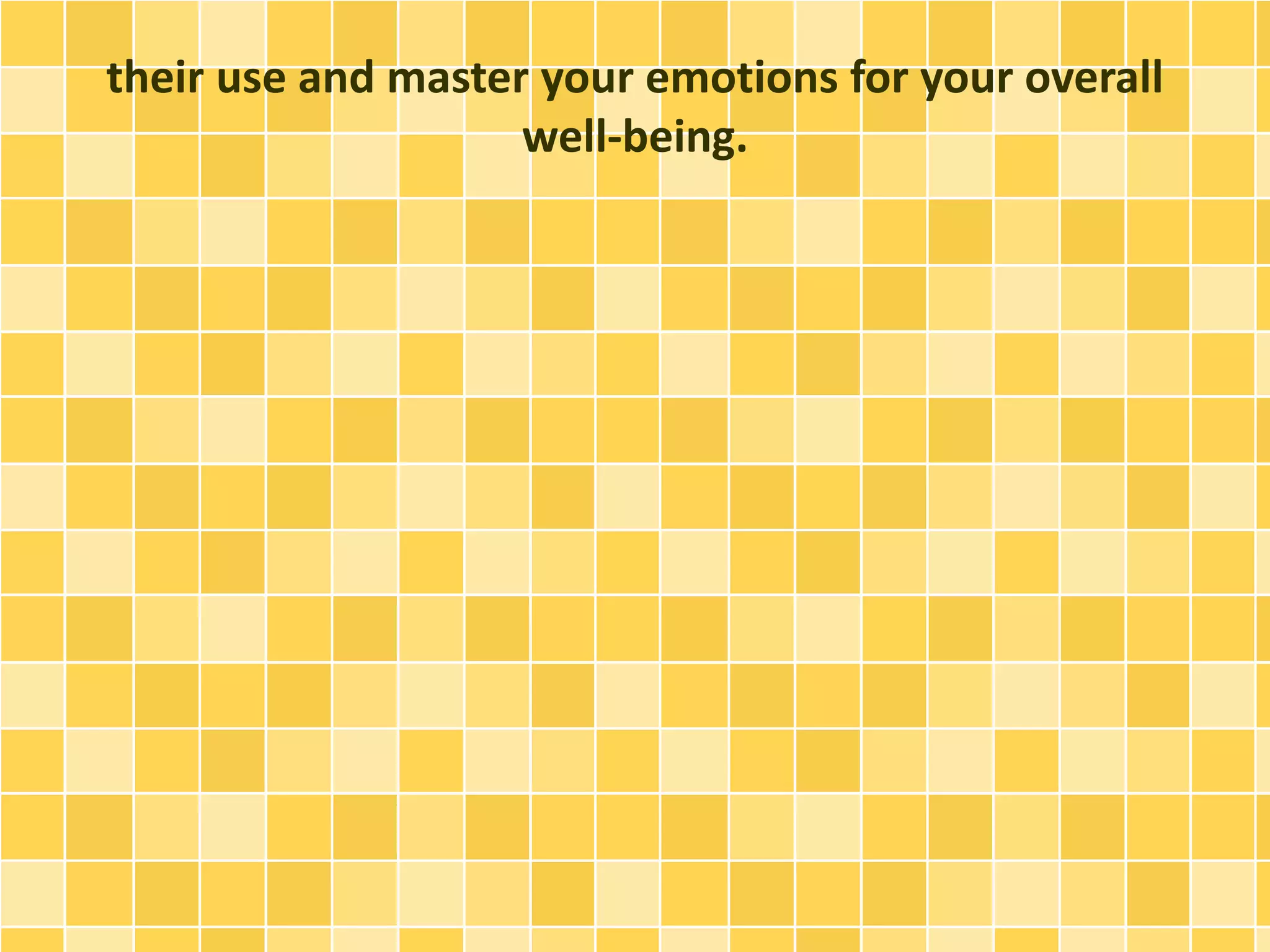 their use and master your emotions for your overall well-being.